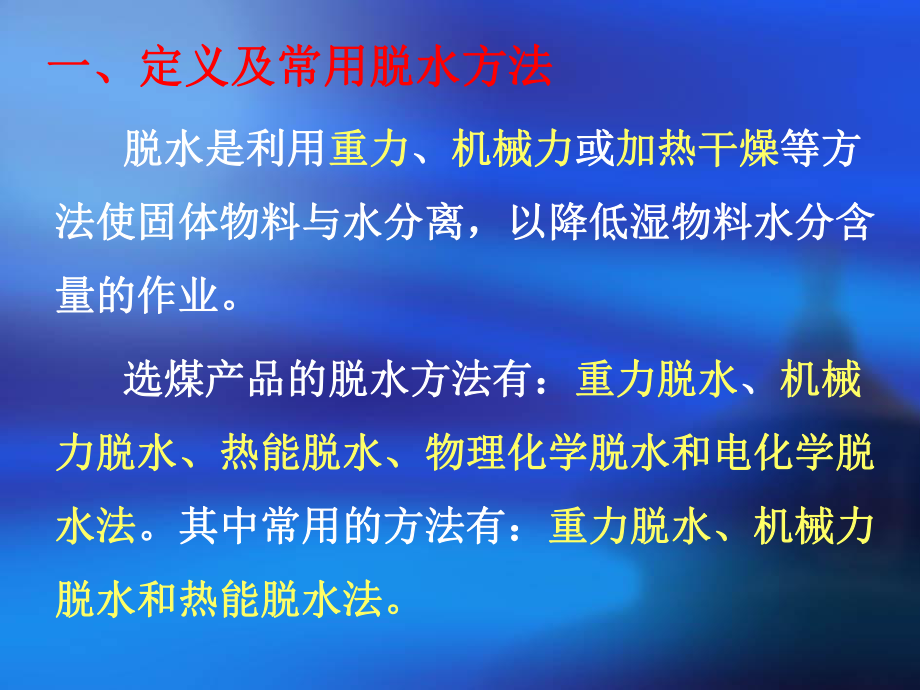 一、定义及常用脱水方法

脱水是利用重力、机械力或加热干燥等方法使固体物料与水分离，以降低湿物料水分含量的作业。

选煤产品的脱水方法有：重力脱水、机械力脱水、热能脱水、物理化学脱水和电化学脱水法。其中常用的方法有：重力脱水、机械力脱水和热能脱水法。